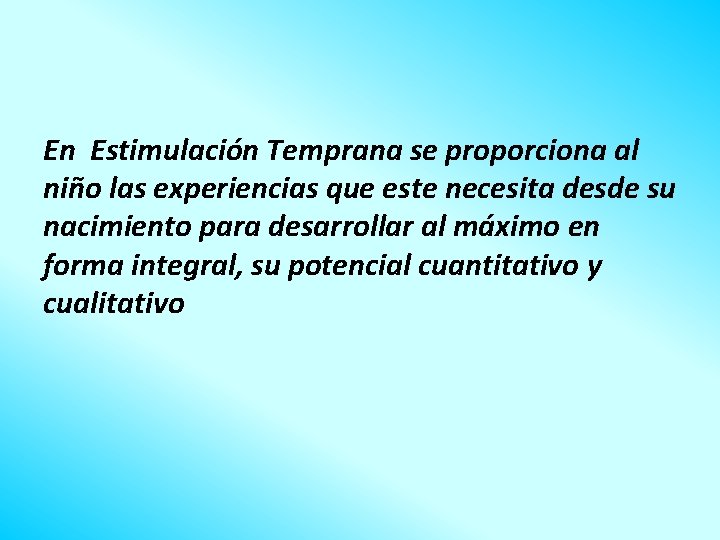 En  Estimulación Temprana se proporciona al niño las experiencias que este necesita desde su nacimiento para desarrollar al máximo en forma integral, su potencial cuantitativo y cualitativo